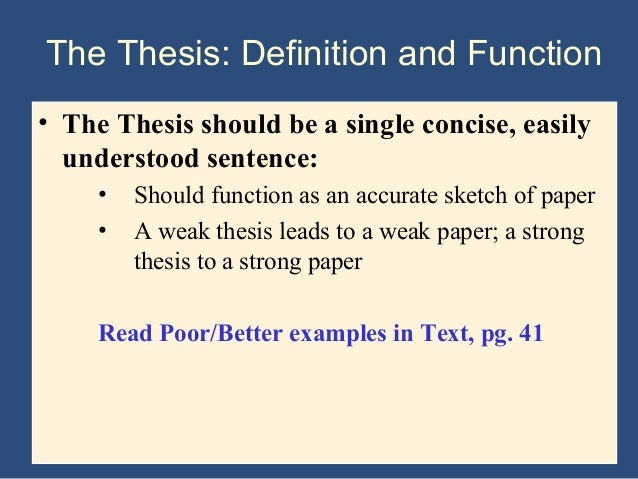 The Thesis: Definition and Function

• The Thesis should be a single concise, easily understood sentence:

• Should function as an accurate sketch of paper

• A weak thesis leads to a weak paper; a strong thesis to a strong paper

Read Poor/Better examples in Text, pg. 41